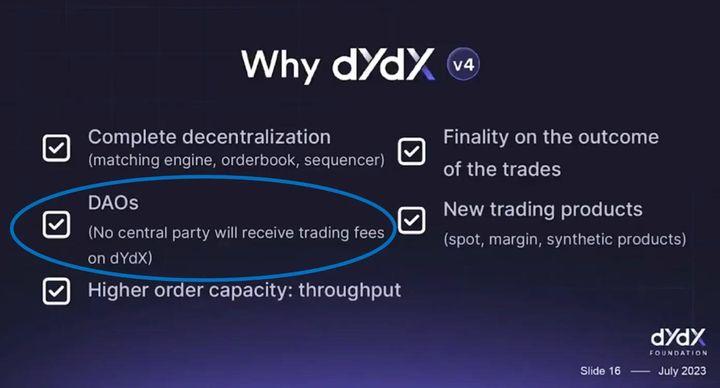 Why dYdX v4

Complete decentralization
(matching engine, orderbook, sequencer)

DAOs
(No central party will receive trading fees on dYdX)

Higher order capacity: throughput

Finality on the outcome of the trades

New trading products
(spot, margin, synthetic products)

dYdX
FOUNDATION

Slide 16 —— July 2023